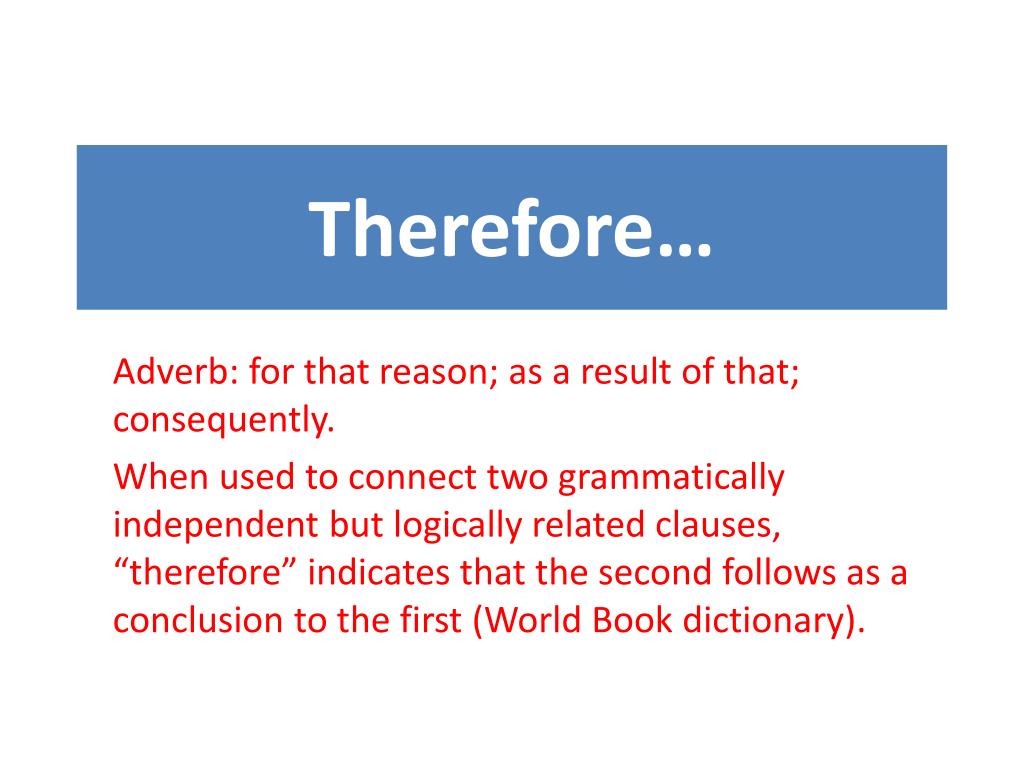 Therefore…

Adverb: for that reason; as a result of that; consequently.

When used to connect two grammatically independent but logically related clauses, “therefore” indicates that the second follows as a conclusion to the first (World Book dictionary).